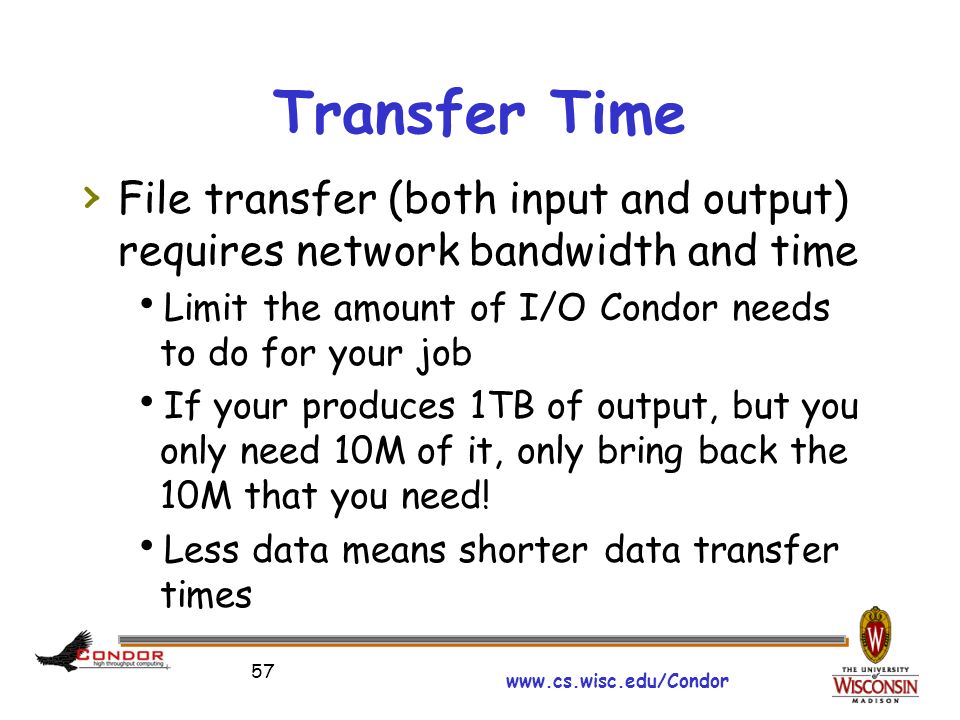 Transfer Time

› File transfer (both input and output) requires network bandwidth and time

• Limit the amount of I/O Condor needs to do for your job

• If your produces 1TB of output, but you only need 10M of it, only bring back the 10M that you need!

• Less data means shorter data transfer times

CONDOR
high throughput computing

57

www.cs.wisc.edu/Condor

W
THE UNIVERSITY of WISCONSIN MADISON